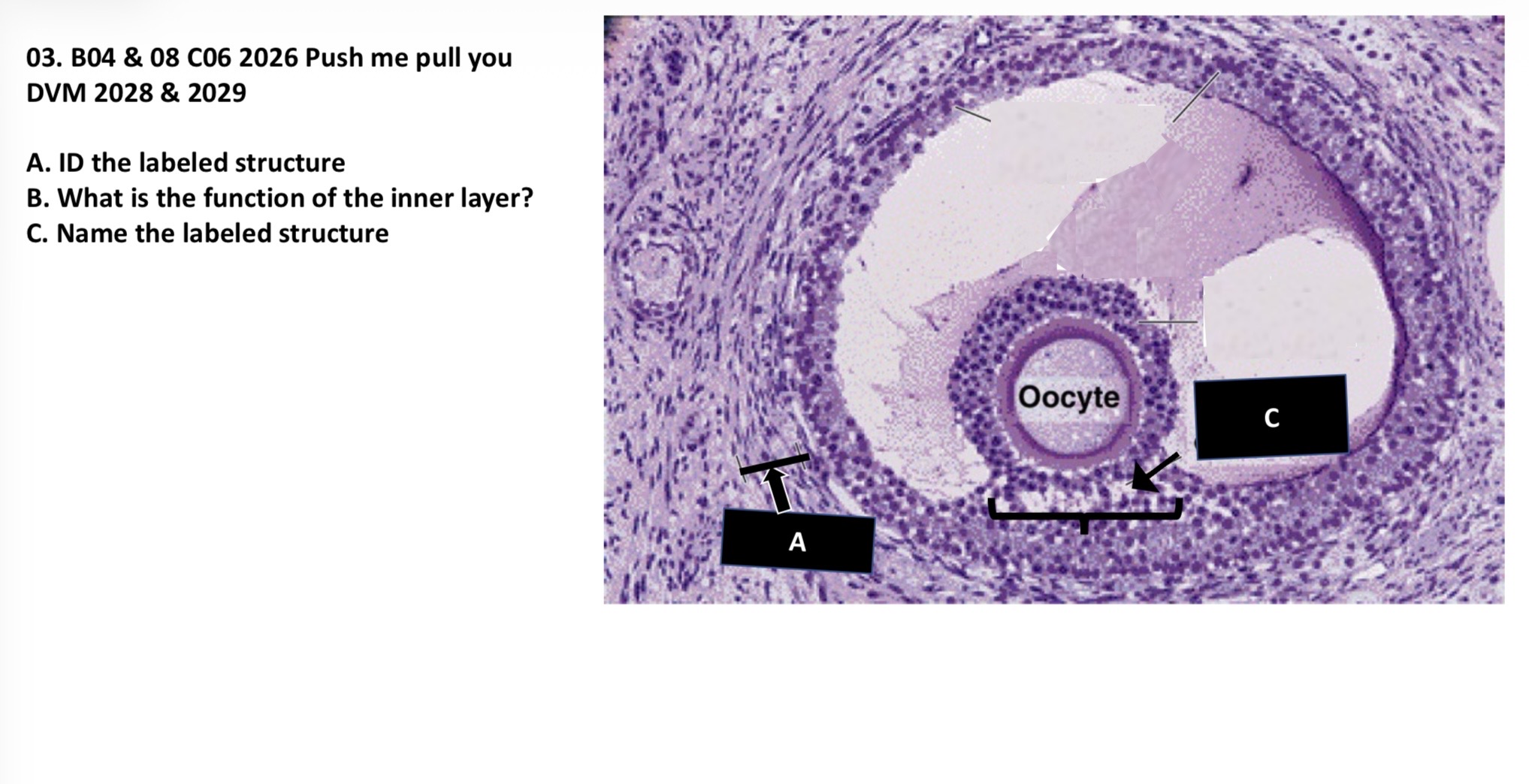 03. B04 & 08 C06 2026 Push me pull you DVM 2028 & 2029

A. ID the labeled structure
B. What is the function of the inner layer?
C. Name the labeled structure

Oocyte

C

A